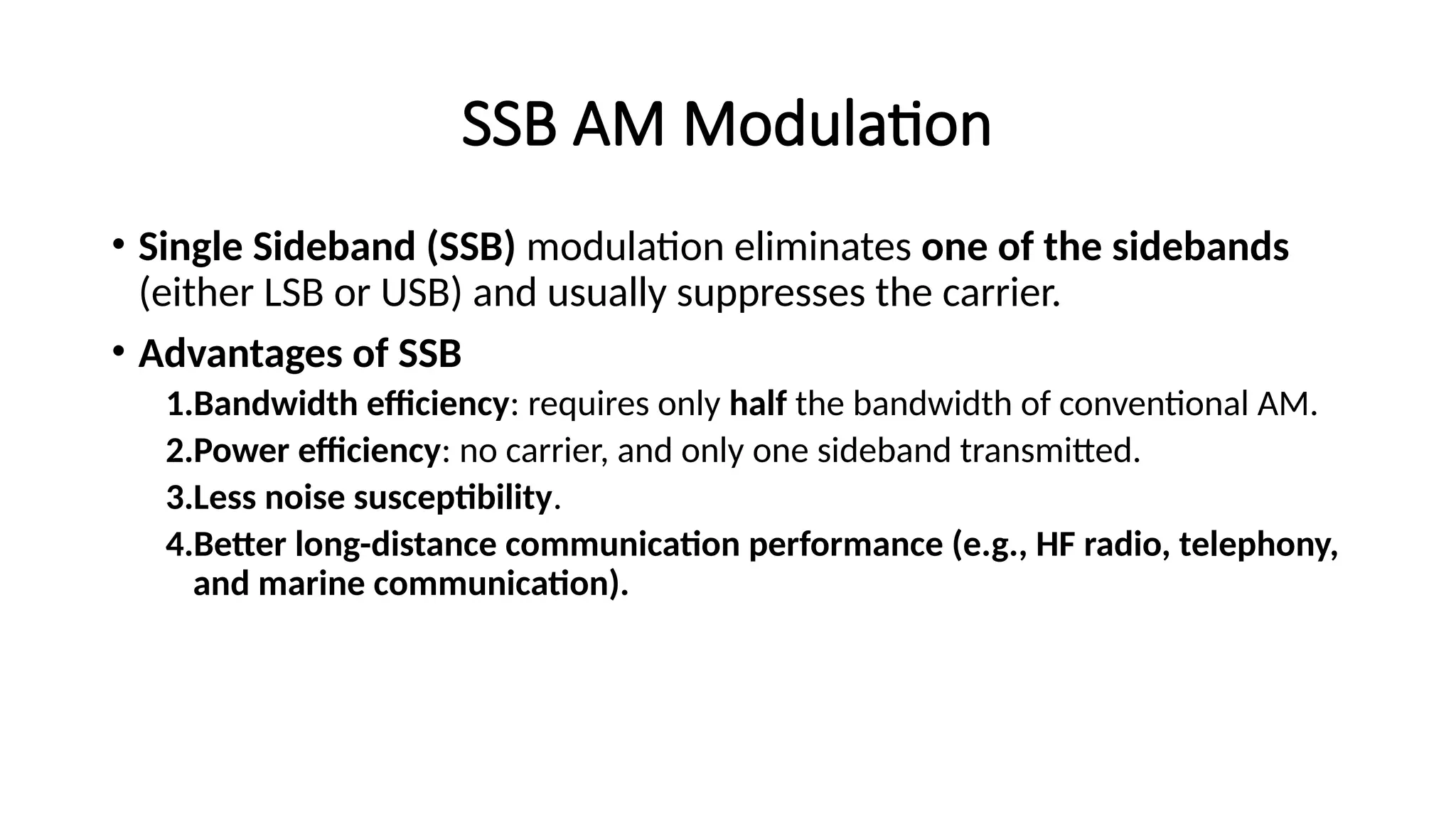 SSB AM Modulation

• Single Sideband (SSB) modulation eliminates one of the sidebands (either LSB or USB) and usually suppresses the carrier.

• Advantages of SSB

1.Bandwidth efficiency: requires only half the bandwidth of conventional AM.

2.Power efficiency: no carrier, and only one sideband transmitted.

3.Less noise susceptibility.

4.Better long-distance communication performance (e.g., HF radio, telephony, and marine communication).